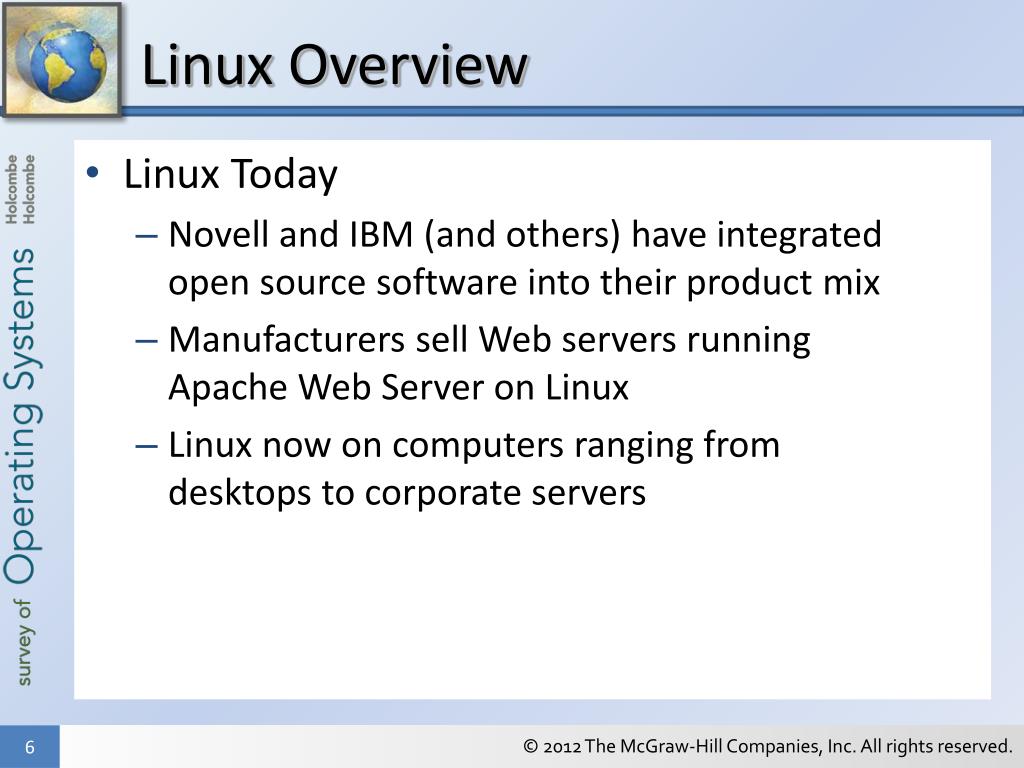 Linux Overview

survey of Operating Systems Holcombe Holcombe

• Linux Today
– Novell and IBM (and others) have integrated open source software into their product mix
– Manufacturers sell Web servers running Apache Web Server on Linux
– Linux now on computers ranging from desktops to corporate servers

6

© 2012 The McGraw-Hill Companies, Inc. All rights reserved.